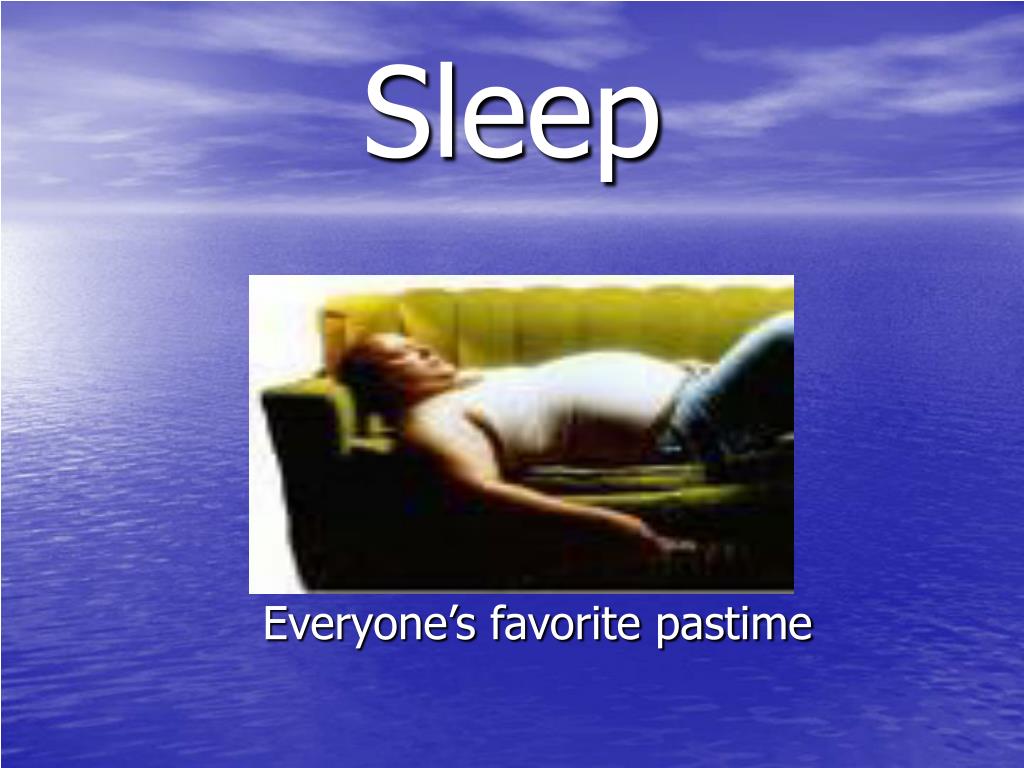 Sleep

Everyone’s favorite pastime